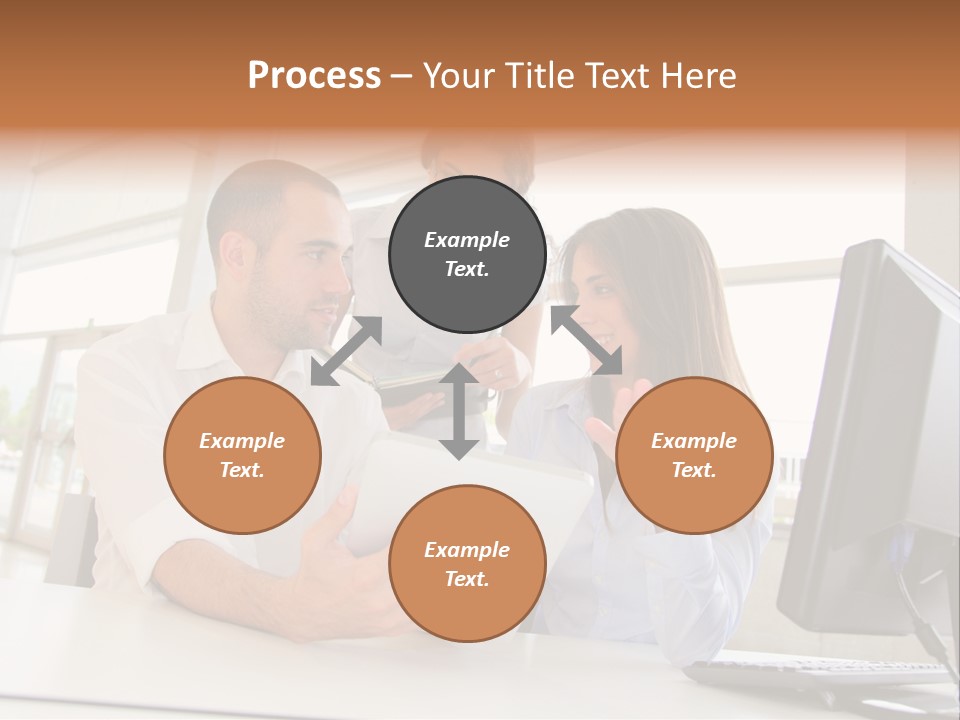 Process – Your Title Text Here

Example Text.

Example Text.

Example Text.

Example Text.